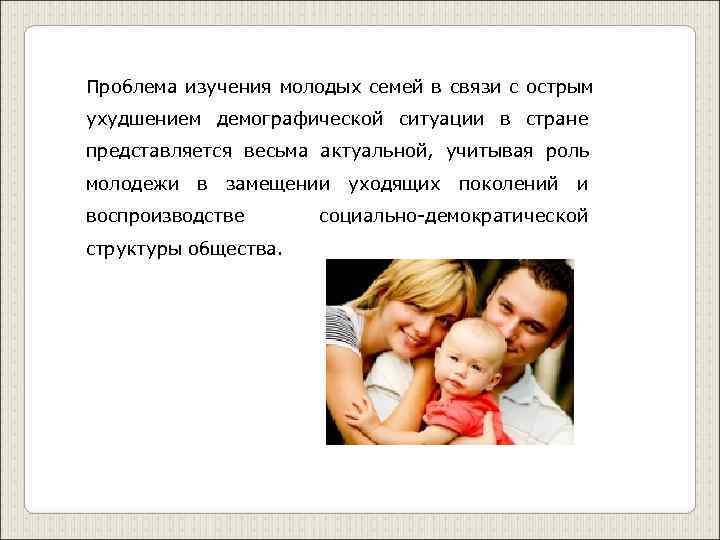 Проблема изучения молодых семей в связи с острым ухудшением демографической ситуации в стране представляется весьма актуальной, учитывая роль молодежи в замещении уходящих поколений и воспроизводстве социально-демократической структуры общества.